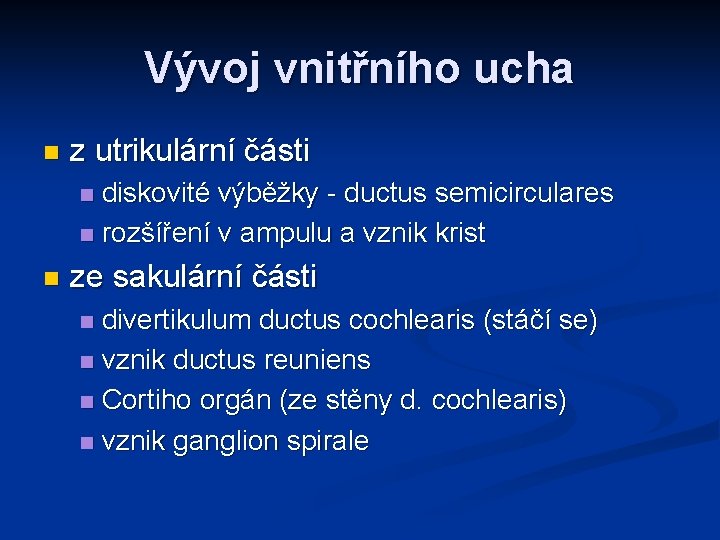 Vývoj vnitřního ucha

- z utrikulární části
  - diskovité výběžky - ductus semicirculares
  - rozšíření v ampulu a vznik krist
- ze sakulární části
  - divertikulum ductus cochlearis (stáčí se)
  - vznik ductus reuniens
  - Cortiho orgán (ze stěny d. cochlearis)
  - vznik ganglion spirale